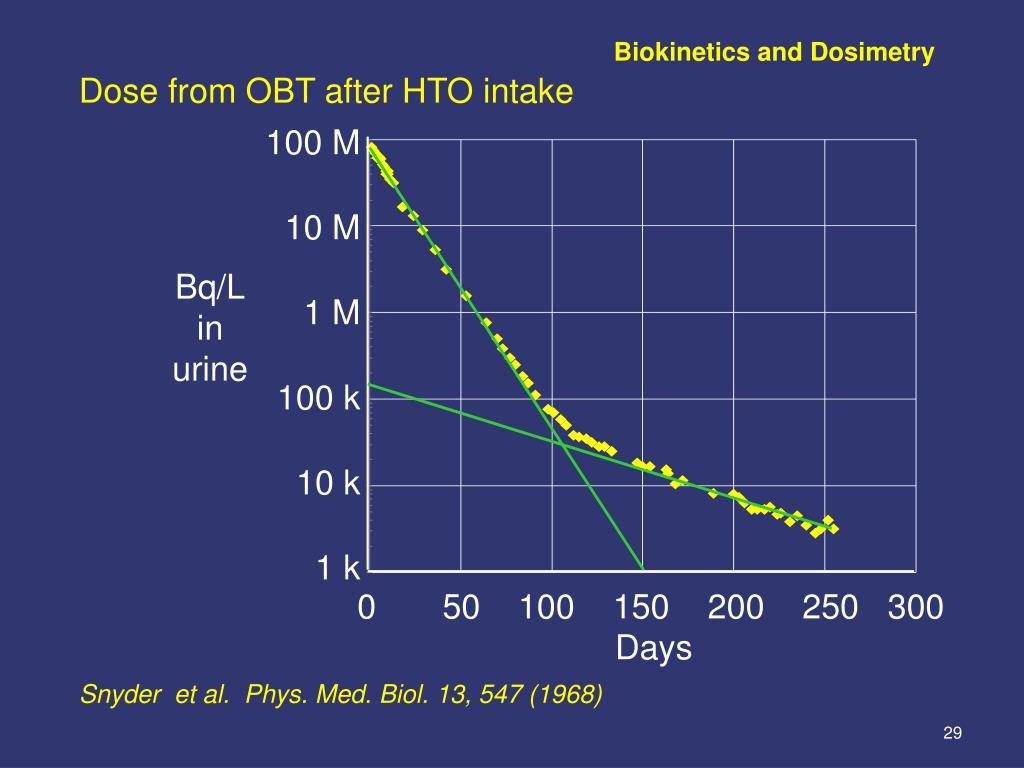 Biokinetics and Dosimetry

Dose from OBT after HTO intake

100 M
10 M
1 M
100 k
10 k
1 k

Bq/L in urine

0 50 100 150 200 250 300
Days

Snyder et al. Phys. Med. Biol. 13, 547 (1968)

29